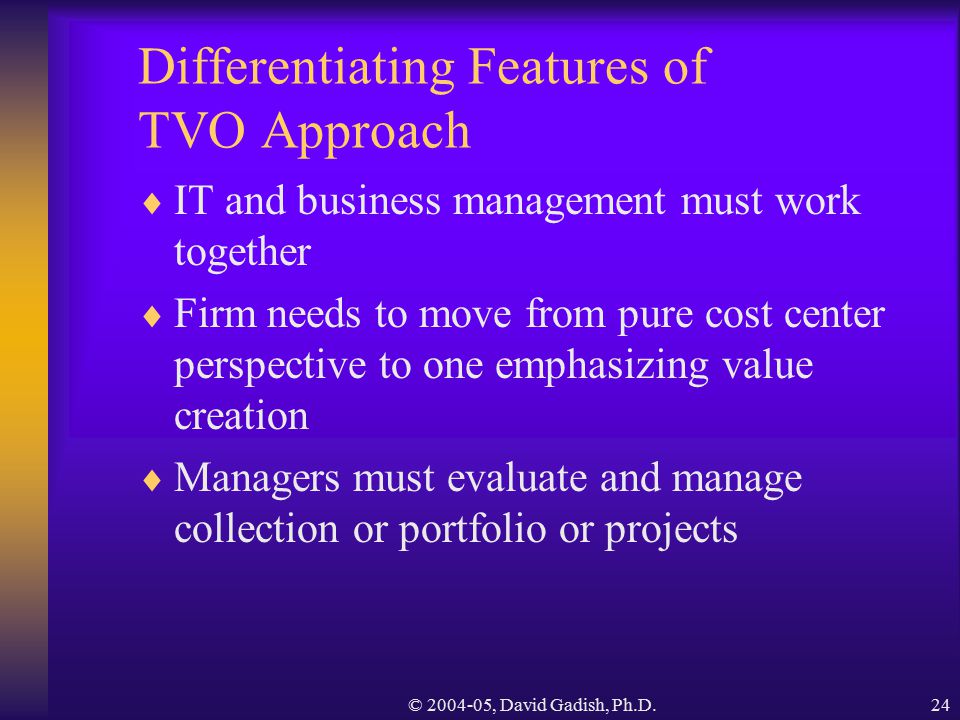 Differentiating Features of TVO Approach

♦ IT and business management must work together

♦ Firm needs to move from pure cost center perspective to one emphasizing value creation

♦ Managers must evaluate and manage collection or portfolio or projects

© 2004-05, David Gadish, Ph.D.

24